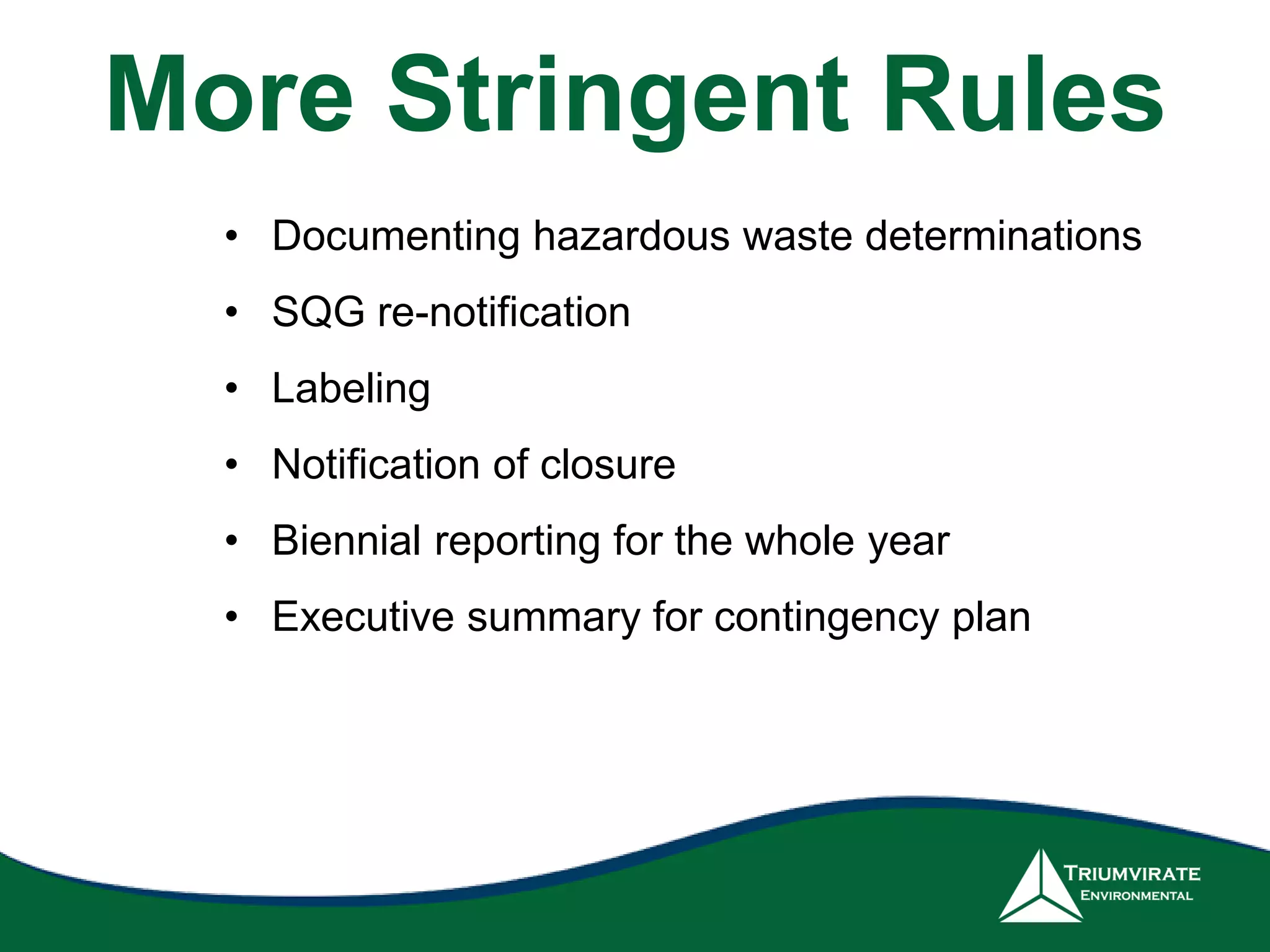 More Stringent Rules

• Documenting hazardous waste determinations
• SQG re-notification
• Labeling
• Notification of closure
• Biennial reporting for the whole year
• Executive summary for contingency plan

TRIUMVIRATE
ENVIRONMENTAL